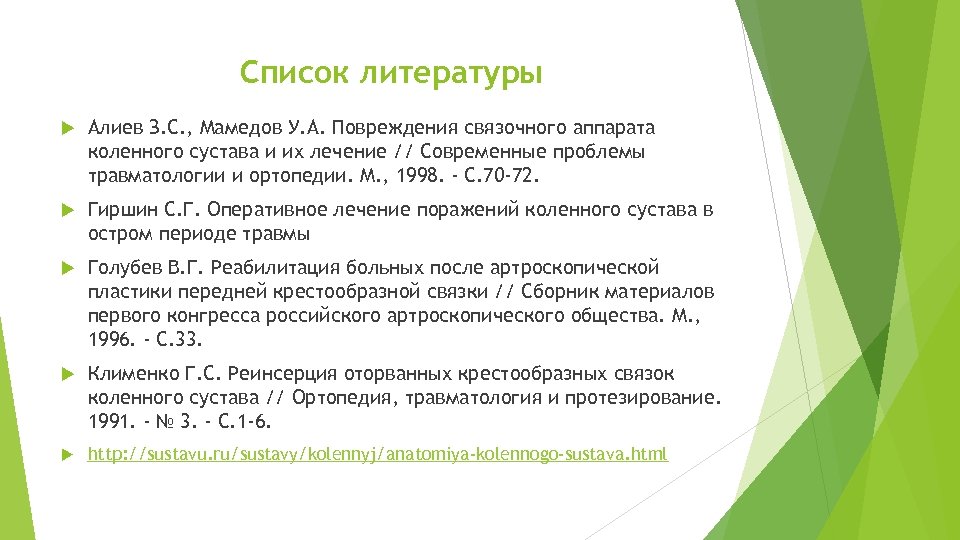 Список литературы

Алиев З.С., Мамедов У.А. Повреждения связочного аппарата коленного сустава и их лечение // Современные проблемы травматологии и ортопедии. М., 1998. - С.70-72.

Гиршин С.Г. Оперативное лечение поражений коленного сустава в остром периоде травмы

Голубев В.Г. Реабилитация больных после артроскопической пластики передней крестообразной связки // Сборник материалов первого конгресса российского артроскопического общества. М., 1996. - С.33.

Клименко Г.С. Реинсерция оторванных крестообразных связок коленного сустава // Ортопедия, травматология и протезирование. 1991. - № 3. - С.1-6.

http://sustavu.ru/sustavy/kolennyj/anatomiya-kolennogo-sustava.html